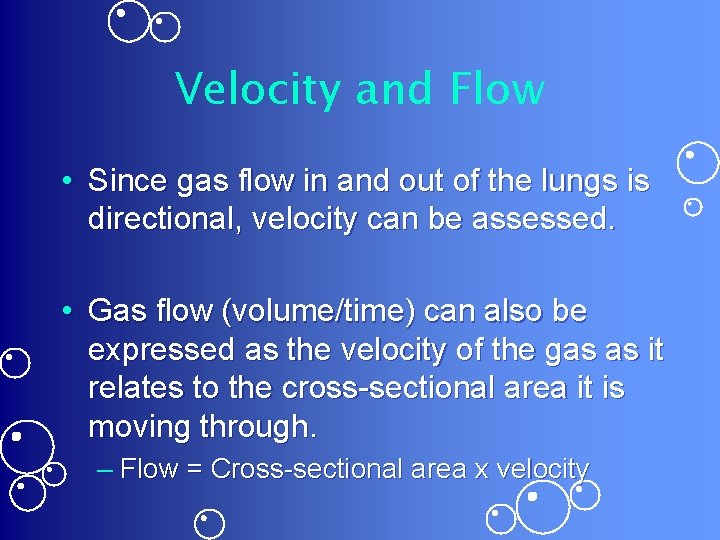 Velocity and Flow

• Since gas flow in and out of the lungs is directional, velocity can be assessed.

• Gas flow (volume/time) can also be expressed as the velocity of the gas as it relates to the cross-sectional area it is moving through.
– Flow = Cross-sectional area x velocity